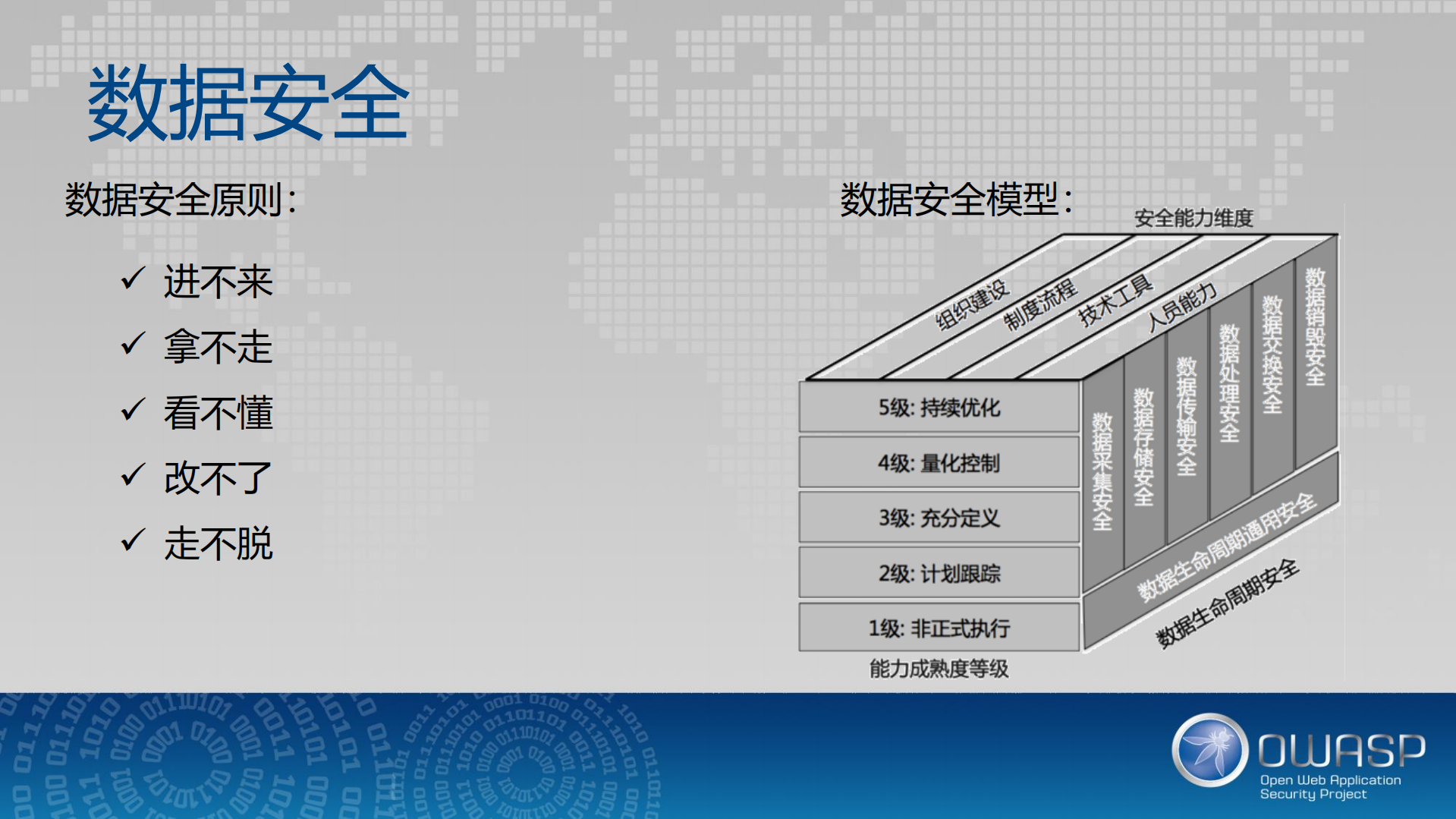 数据安全

数据安全原则:

✓ 进不来
✓ 拿不走
✓ 看不懂
✓ 改不了
✓ 走不脱

数据安全模型:

安全能力维度

组织建设
制度流程
技术工具
人员能力

5级: 持续优化
4级: 量化控制
3级: 充分定义
2级: 计划跟踪
1级: 非正式执行

能力成熟度等级

数据采集安全
数据存储安全
数据传输安全
数据处理安全
数据交换安全
数据销毁安全

数据生命周期通用安全
数据生命周期安全

OWASP
Open Web Application Security Project